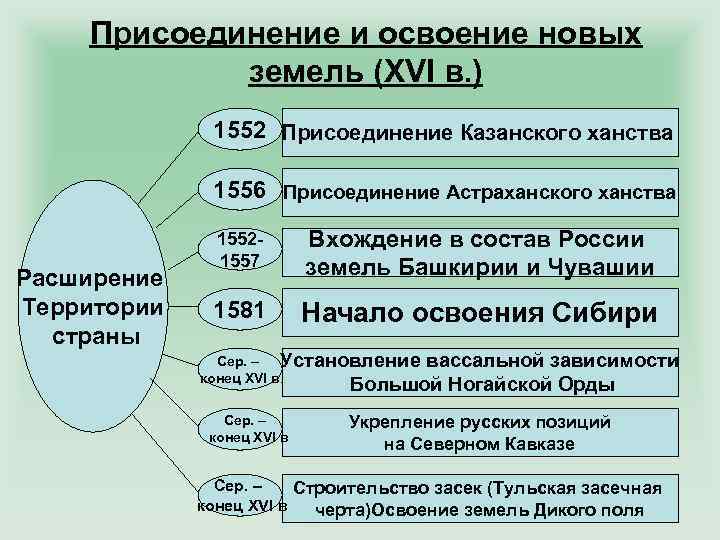 Присоединение и освоение новых земель (XVI в.)

Расширение Территории страны

1552 Присоединение Казанского ханства

1556 Присоединение Астраханского ханства

1552-1557 Вхождение в состав России земель Башкирии и Чувашии

1581 Начало освоения Сибири

Сер. – конец XVI в Установление вассальной зависимости Большой Ногайской Орды

Сер. – конец XVI в Укрепление русских позиций на Северном Кавказе

Сер. – конец XVI в Строительство засек (Тульская засечная черта)Освоение земель Дикого поля